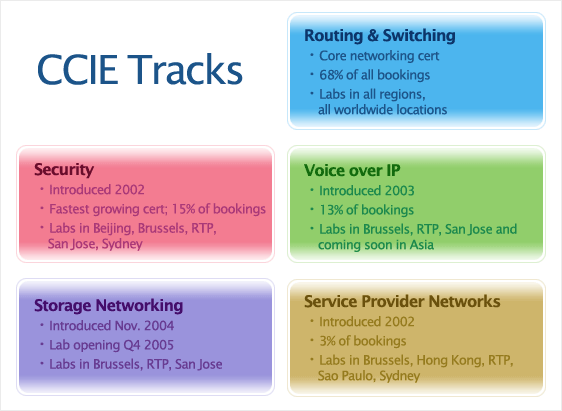 CCIE Tracks

Routing & Switching
• Core networking cert
• 68% of all bookings
• Labs in all regions, all worldwide locations

Security
• Introduced 2002
• Fastest growing cert; 15% of bookings
• Labs in Beijing, Brussels, RTP, San Jose, Sydney

Voice over IP
• Introduced 2003
• 13% of bookings
• Labs in Brussels, RTP, San Jose and coming soon in Asia

Storage Networking
• Introduced Nov. 2004
• Lab opening Q4 2005
• Labs in Brussels, RTP, San Jose

Service Provider Networks
• Introduced 2002
• 3% of bookings
• Labs in Brussels, Hong Kong, RTP, Sao Paulo, Sydney